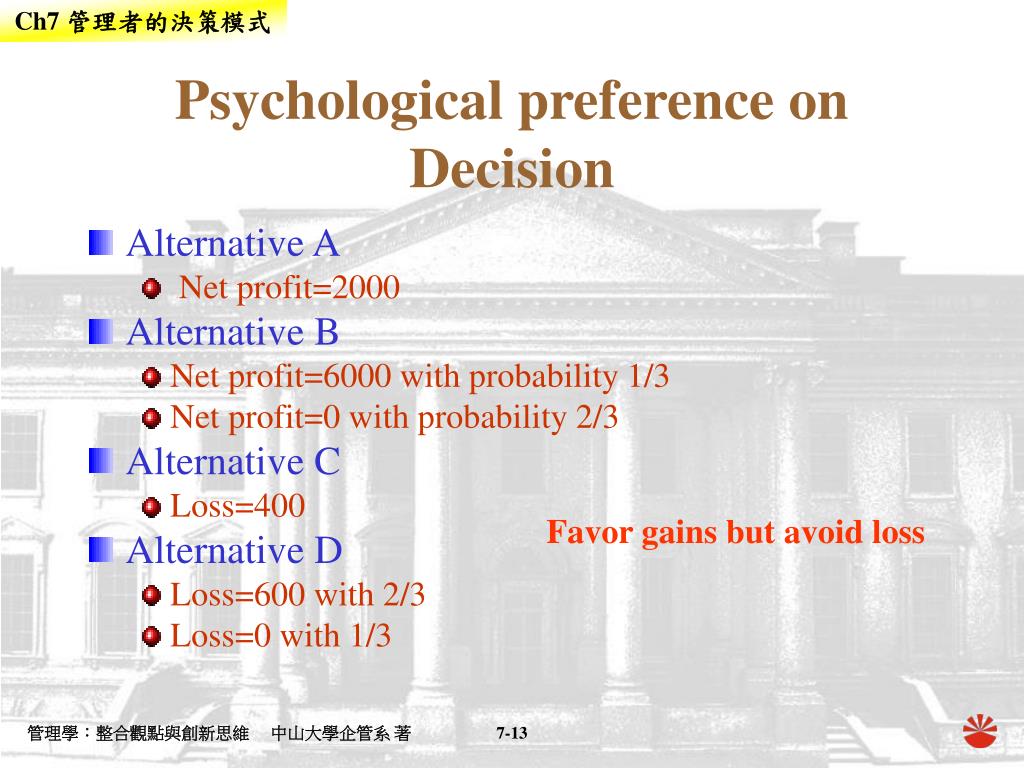 Ch7 管理者的決策模式

Psychological preference on Decision

Alternative A
Net profit=2000
Alternative B
Net profit=6000 with probability 1/3
Net profit=0 with probability 2/3
Alternative C
Loss=400
Alternative D
Loss=600 with 2/3
Loss=0 with 1/3

Favor gains but avoid loss

管理學：整合觀點與創新思維　中山大學企管系 著　7-13